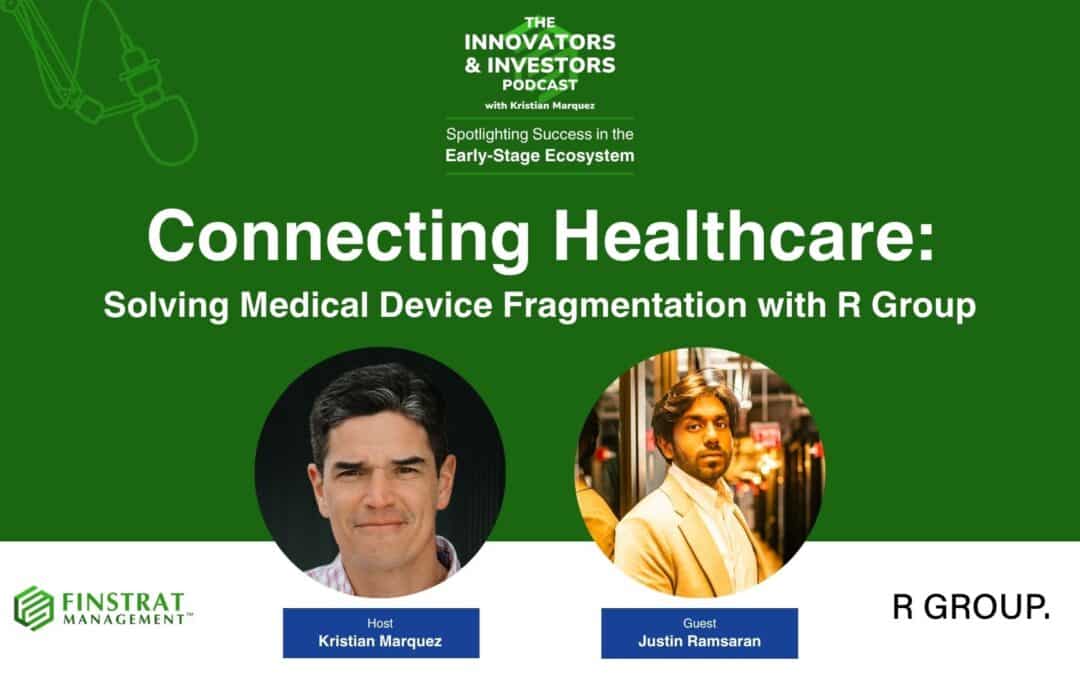 THE INNOVATORS & INVESTORS PODCAST
with Kristian Marquez

Spotlighting Success in the Early-Stage Ecosystem

Connecting Healthcare:
Solving Medical Device Fragmentation with R Group

FINSTRAT MANAGEMENT™

Host
Kristian Marquez

Guest
Justin Ramsaran

R GROUP.